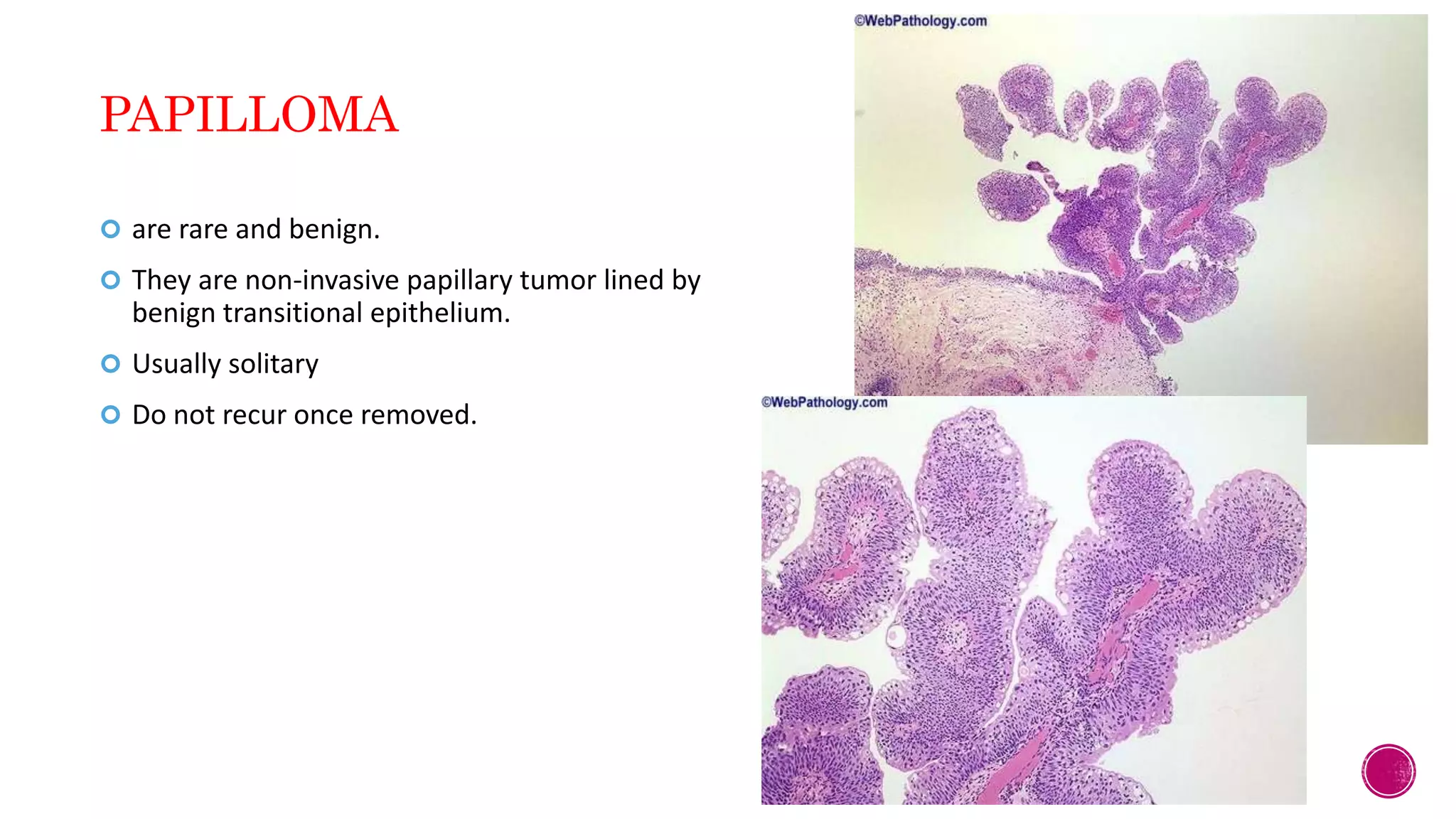 PAPILLOMA

are rare and benign.

They are non-invasive papillary tumor lined by benign transitional epithelium.

Usually solitary

Do not recur once removed.

©WebPathology.com

©WebPathology.com